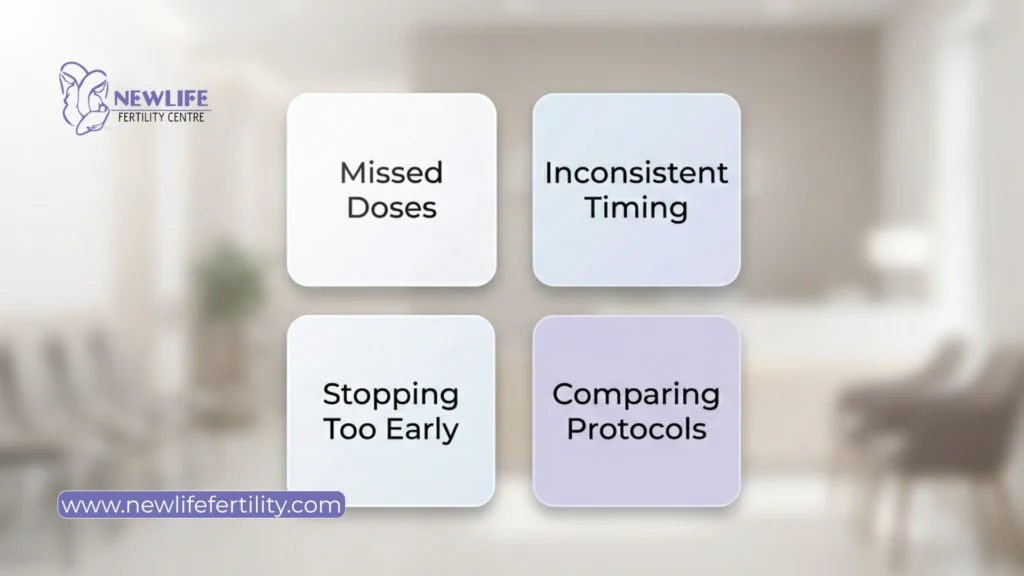 NEWLIFE
FERTILITY CENTRE

Missed Doses

Inconsistent Timing

Stopping Too Early

Comparing Protocols

www.newlifefertility.com